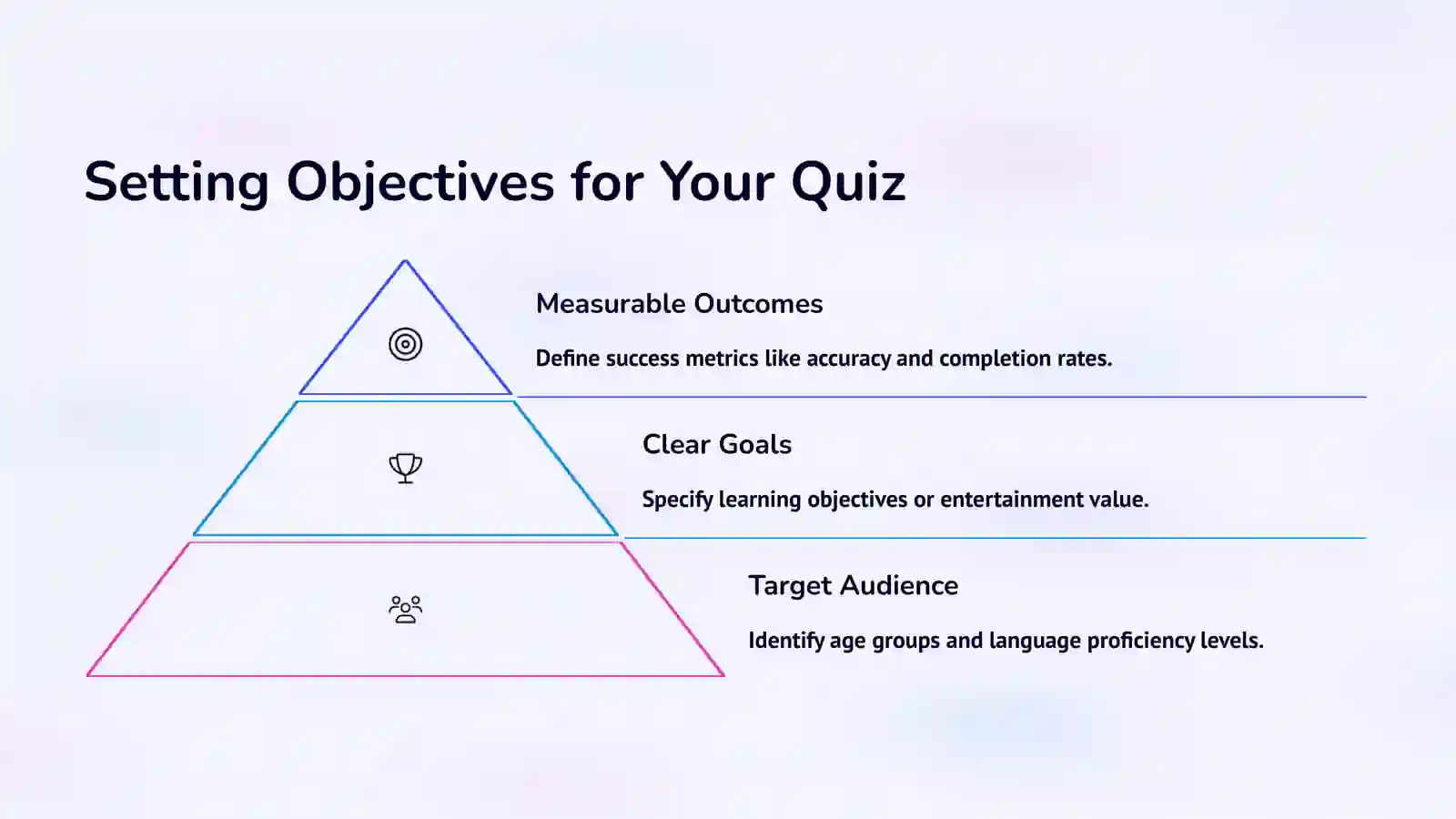 Setting Objectives for Your Quiz

Measurable Outcomes

Define success metrics like accuracy and completion rates.

Clear Goals

Specify learning objectives or entertainment value.

Target Audience

Identify age groups and language proficiency levels.